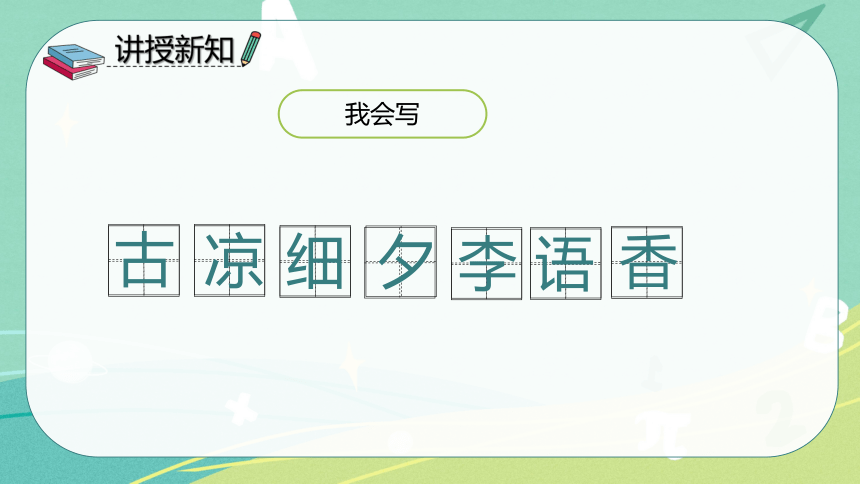 讲授新知

我会写

古 凉 细 夕 李 语 香